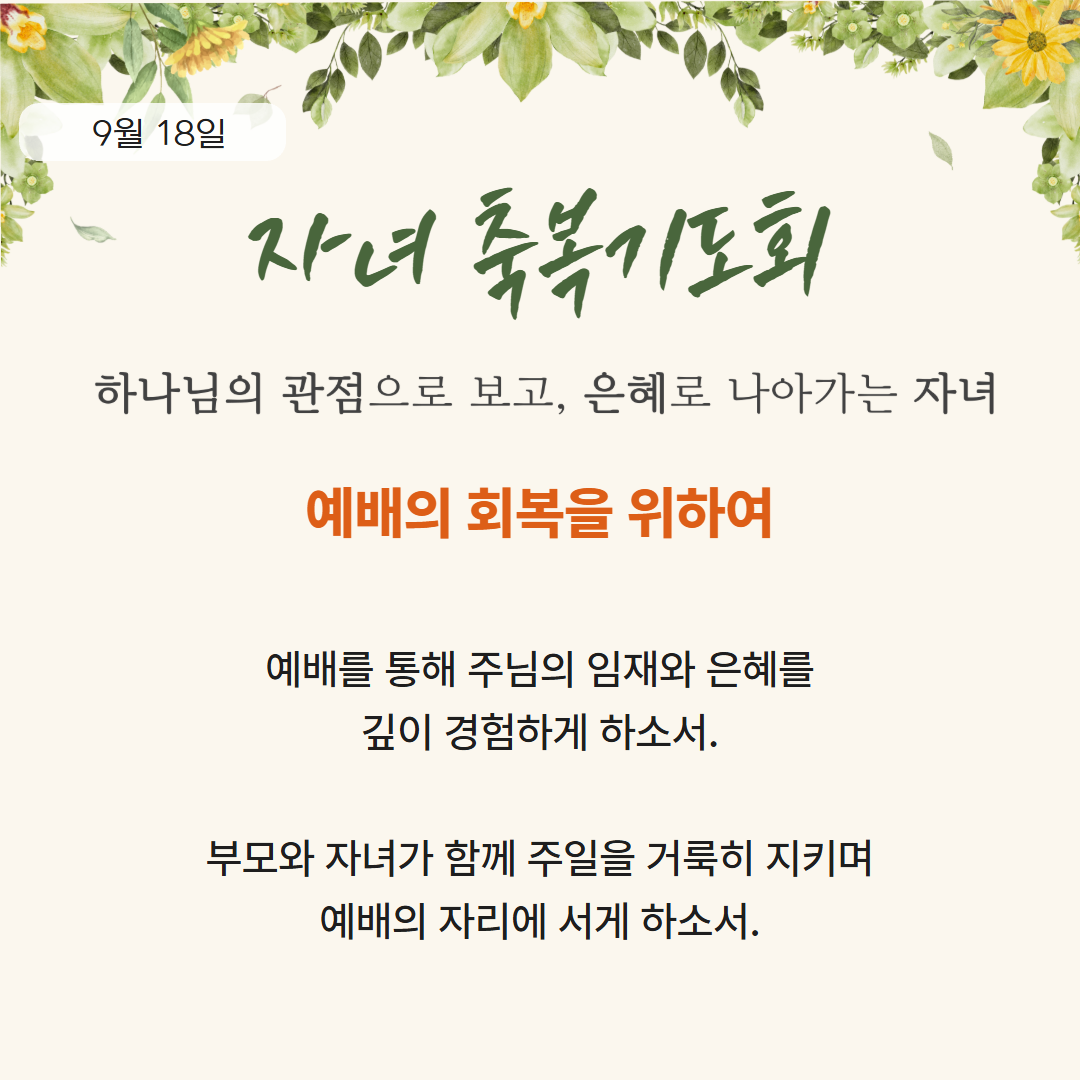 9월 18일

자녀 축복기도회

하나님의 관점으로 보고, 은혜로 나아가는 자녀

예배의 회복을 위하여

예배를 통해 주님의 임재와 은혜를 깊이 경험하게 하소서.

부모와 자녀가 함께 주일을 거룩히 지키며 예배의 자리에 서게 하소서.